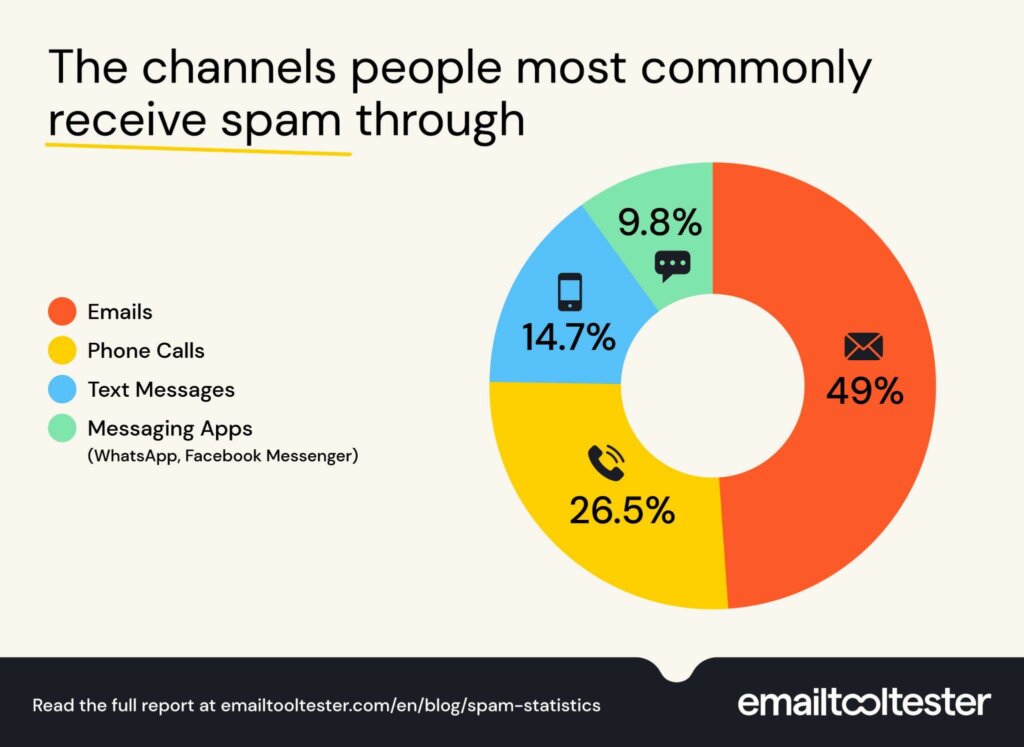 The channels people most commonly receive spam through

Emails
Phone Calls
Text Messages
Messaging Apps
(WhatsApp, Facebook Messenger)

9.8%
14.7%
49%
26.5%

Read the full report at emailtooltester.com/en/blog/spam-statistics

emailtooltester